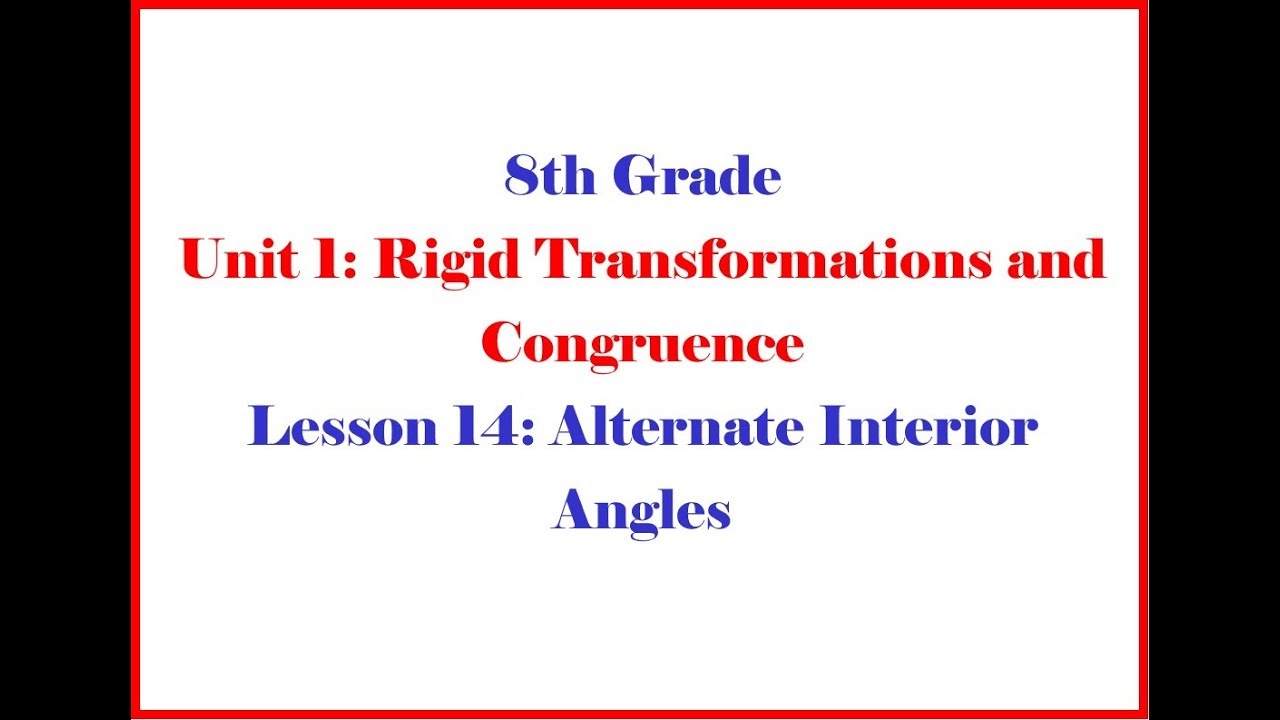 8th Grade
Unit 1: Rigid Transformations and Congruence
Lesson 14: Alternate Interior Angles